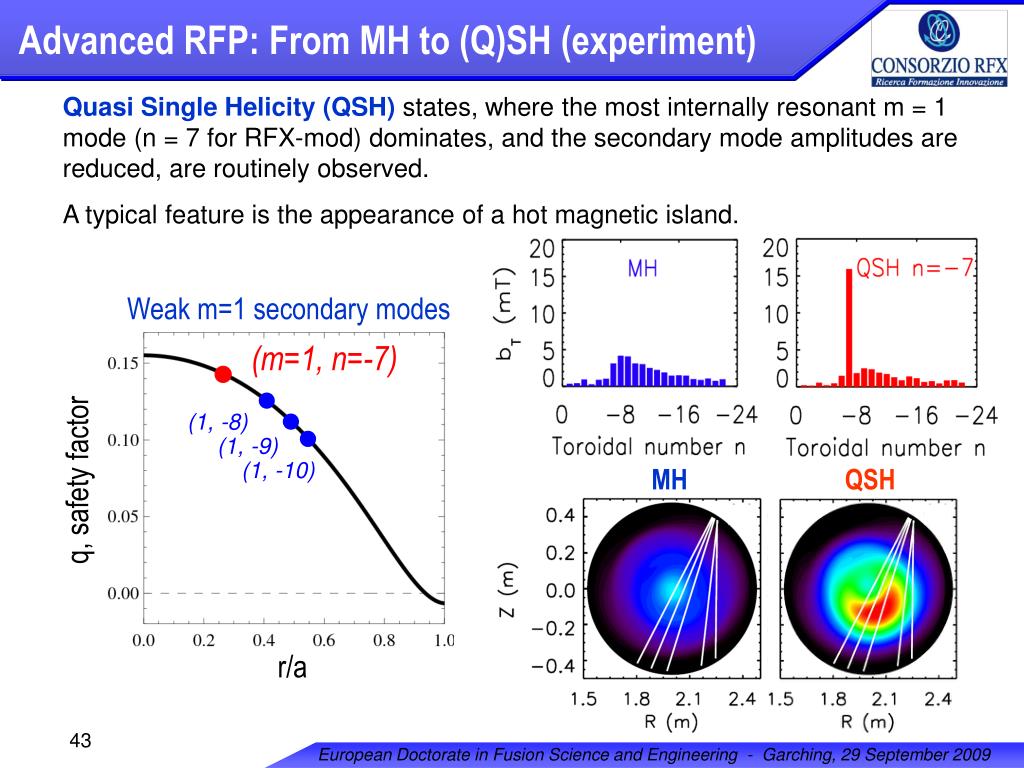 Advanced RFP: From MH to (Q)SH (experiment)

CONSORZIO RFX
Ricerca Formazione Innovazione

Quasi Single Helicity (QSH) states, where the most internally resonant m = 1 mode (n = 7 for RFX-mod) dominates, and the secondary mode amplitudes are reduced, are routinely observed.

A typical feature is the appearance of a hot magnetic island.

Weak m=1 secondary modes

(m=1, n=-7)

(1, -8)
(1, -9)
(1, -10)

q, safety factor

0.15
0.10
0.05
0.00

0.0 0.2 0.4 0.6 0.8 1.0

r/a

$b_T$ (mT)

20
15
10
5
0

MH

0 −8 −16 −24
Toroidal number n

20
15
10
5
0

QSH n=−7

0 −8 −16 −24
Toroidal number n

MH

QSH

Z (m)

0.4
0.2
0.0
−0.2
−0.4

1.5 1.8 2.1 2.4
R (m)

1.5 1.8 2.1 2.4
R (m)

43

European Doctorate in Fusion Science and Engineering - Garching, 29 September 2009